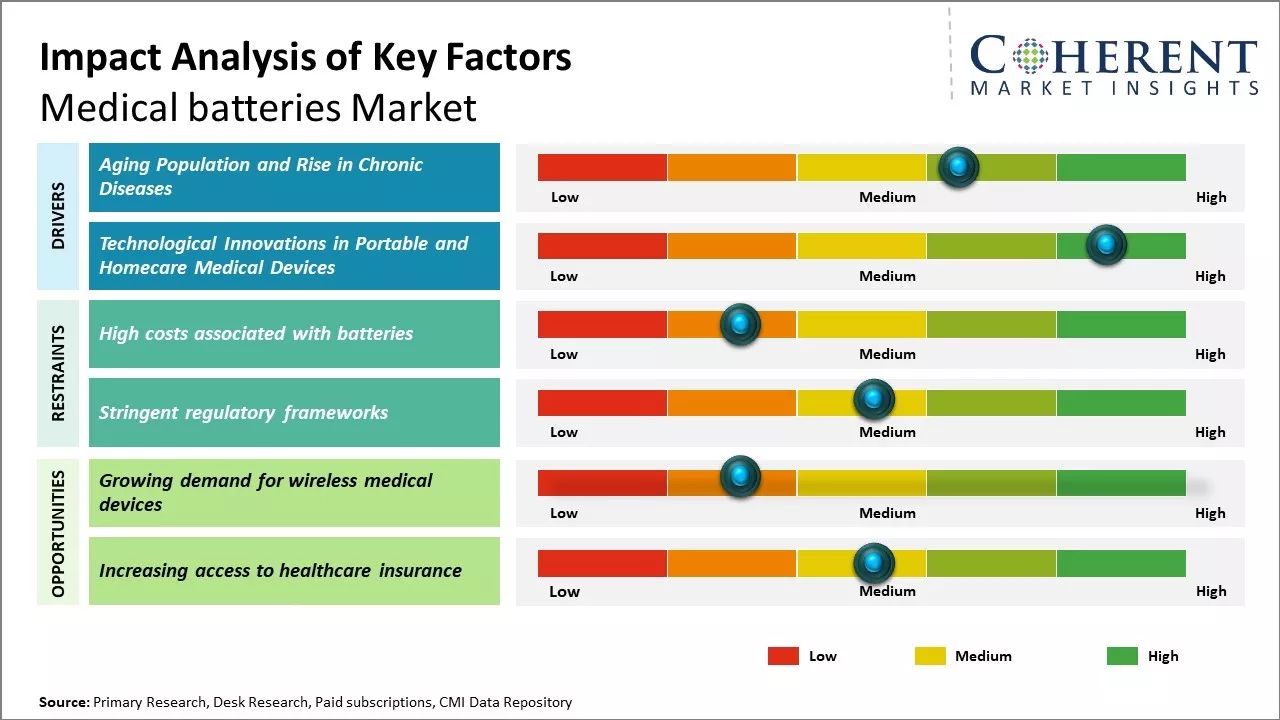 Impact Analysis of Key Factors
Medical batteries Market

COHERENT
MARKET INSIGHTS

DRIVERS

Aging Population and Rise in Chronic Diseases
Low Medium High

Technological Innovations in Portable and Homecare Medical Devices
Low Medium High

RESTRAINTS

High costs associated with batteries
Low Medium High

Stringent regulatory frameworks
Low Medium High

OPPORTUNITIES

Growing demand for wireless medical devices
Low Medium High

Increasing access to healthcare insurance
Low Medium High

Low Medium High

Source: Primary Research, Desk Research, Paid subscriptions, CMI Data Repository